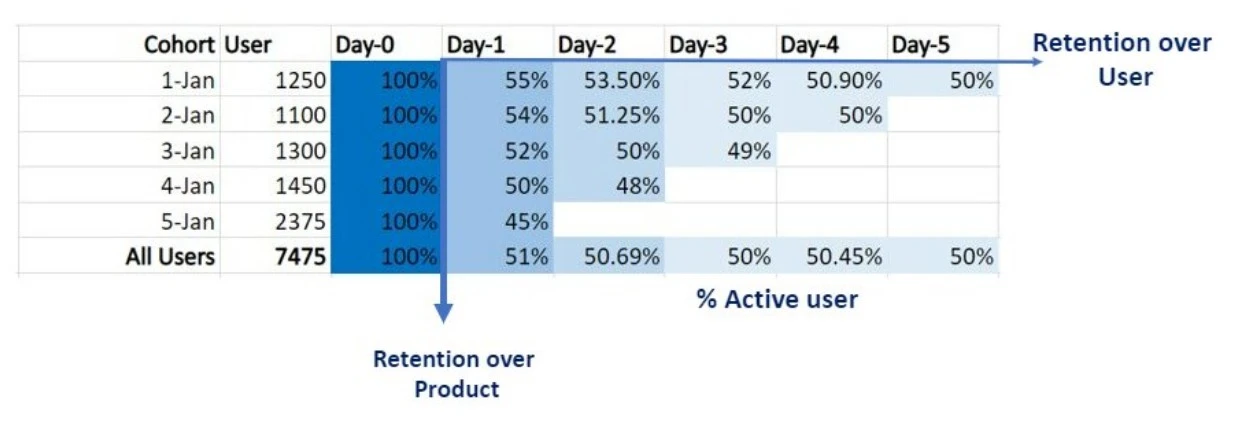 | Cohort | User | Day-0 | Day-1 | Day-2 | Day-3 | Day-4 | Day-5 |
|---|---|---|---|---|---|---|---|
| 1-Jan | 1250 | 100% | 55% | 53.50% | 52% | 50.90% | 50% |
| 2-Jan | 1100 | 100% | 54% | 51.25% | 50% | 50% | |
| 3-Jan | 1300 | 100% | 52% | 50% | 49% | | |
| 4-Jan | 1450 | 100% | 50% | 48% | | | |
| 5-Jan | 2375 | 100% | 45% | | | | |
| All Users | 7475 | 100% | 51% | 50.69% | 50% | 50.45% | 50% |

Retention over User

% Active user

Retention over Product